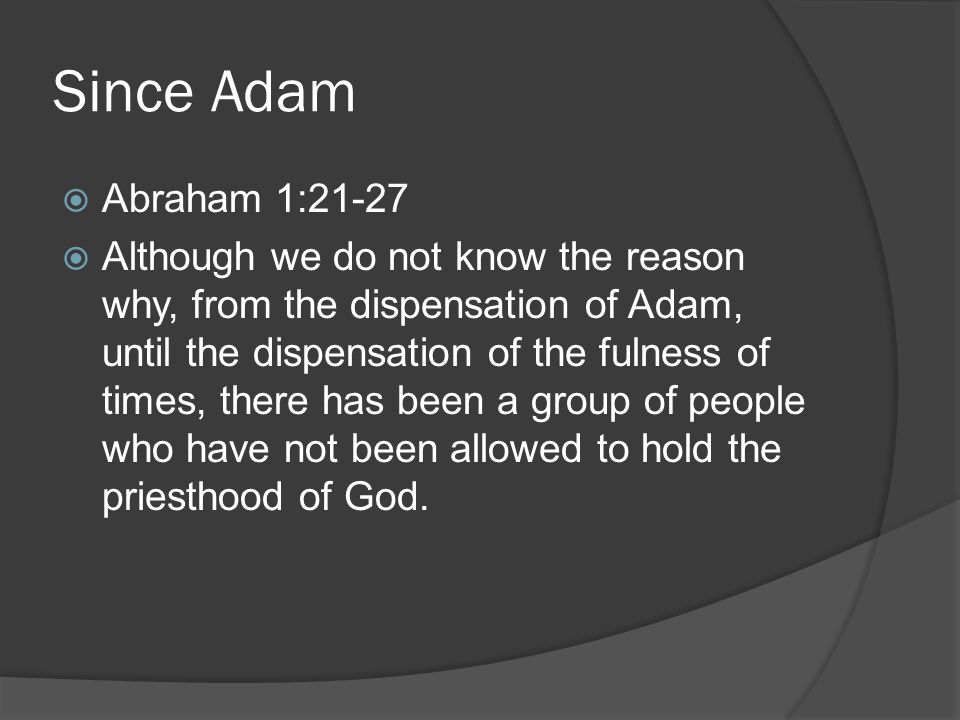 Since Adam

Abraham 1:21-27

Although we do not know the reason why, from the dispensation of Adam, until the dispensation of the fulness of times, there has been a group of people who have not been allowed to hold the priesthood of God.